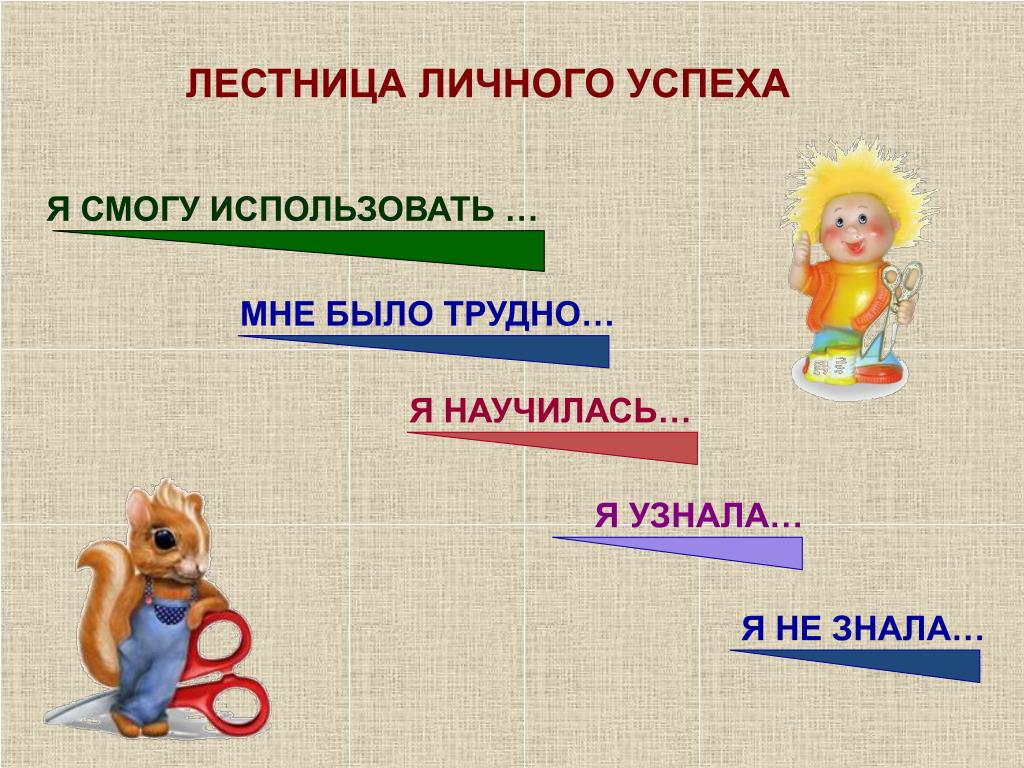 ЛЕСТНИЦА ЛИЧНОГО УСПЕХА

Я СМОГУ ИСПОЛЬЗОВАТЬ …

МНЕ БЫЛО ТРУДНО…

Я НАУЧИЛАСЬ…

Я УЗНАЛА…

Я НЕ ЗНАЛА…